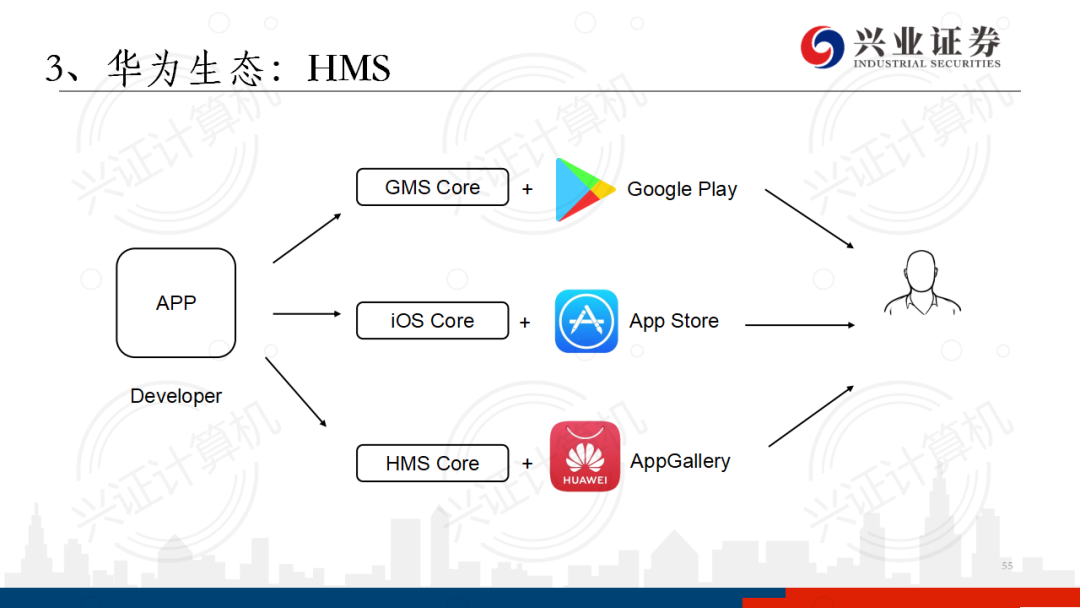 3、华为生态：HMS

兴业证券
INDUSTRIAL SECURITIES

兴证计算机

APP

Developer

GMS Core + Google Play

iOS Core + App Store

HMS Core + HUAWEI AppGallery

55